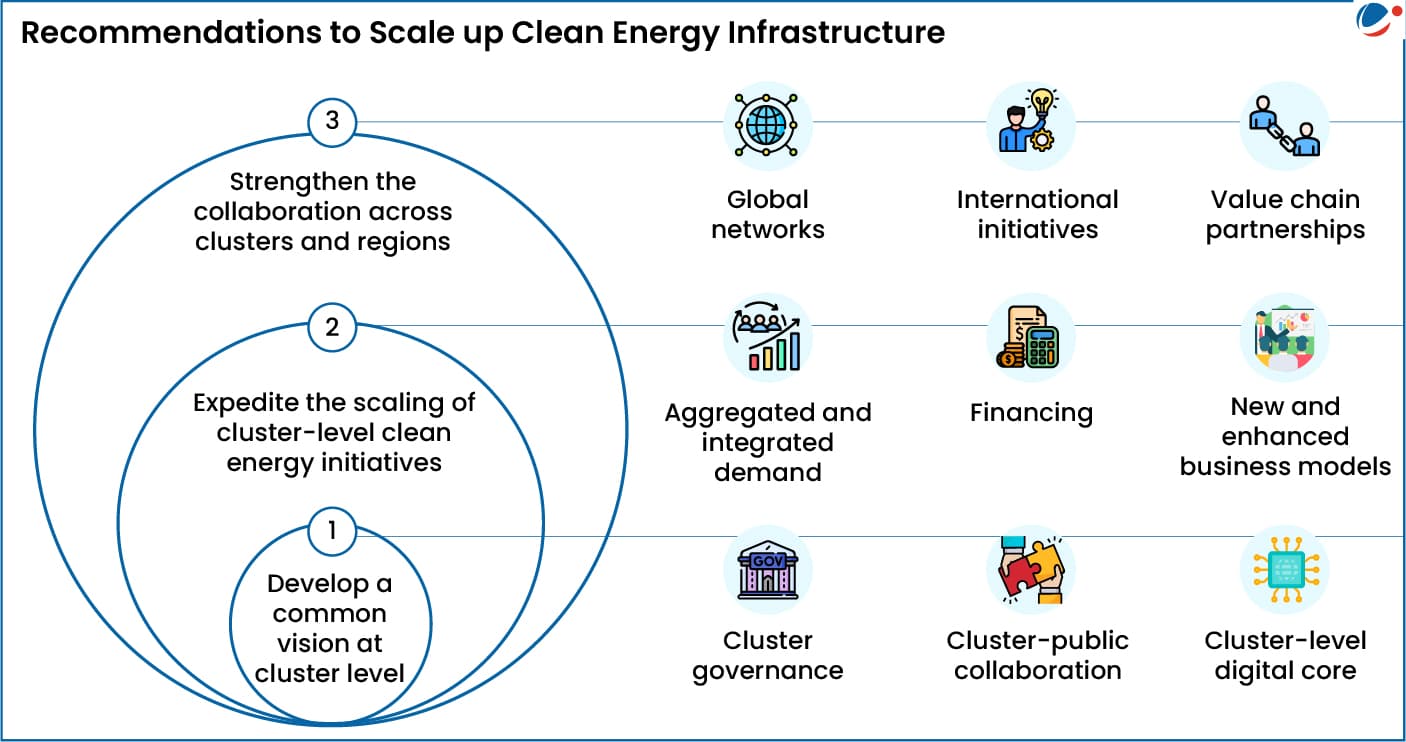 Recommendations to Scale up Clean Energy Infrastructure

3

Strengthen the collaboration across clusters and regions

Global networks

International initiatives

Value chain partnerships

2

Expedite the scaling of cluster-level clean energy initiatives

Aggregated and integrated demand

Financing

New and enhanced business models

1

Develop a common vision at cluster level

GOV

Cluster governance

Cluster-public collaboration

Cluster-level digital core